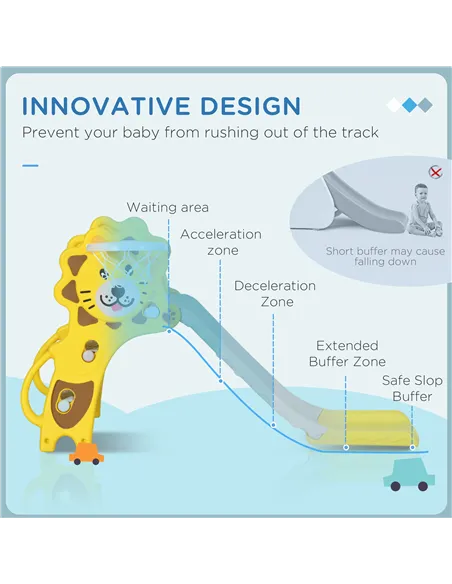 INNOVATIVE DESIGN
Prevent your baby from rushing out of the track

Short buffer may cause falling down

Waiting area

Acceleration zone

Deceleration Zone

Extended Buffer Zone

Safe Slop Buffer